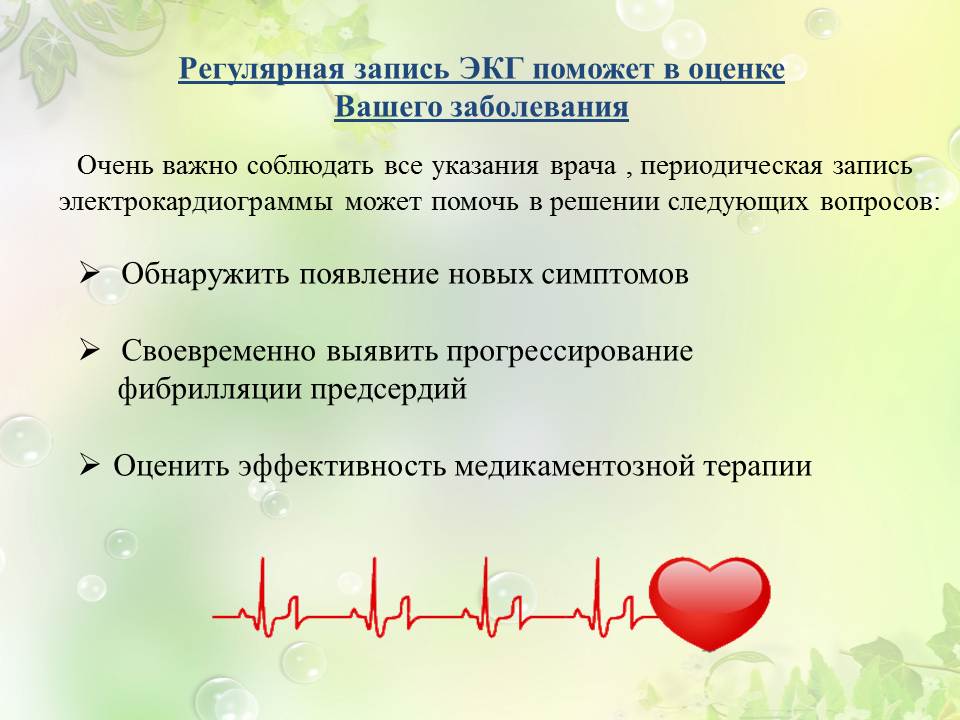 Регулярная запись ЭКГ поможет в оценке Вашего заболевания

Очень важно соблюдать все указания врача , периодическая запись электрокардиограммы может помочь в решении следующих вопросов:

➢ Обнаружить появление новых симптомов

➢ Своевременно выявить прогрессирование фибрилляции предсердий

➢ Оценить эффективность медикаментозной терапии